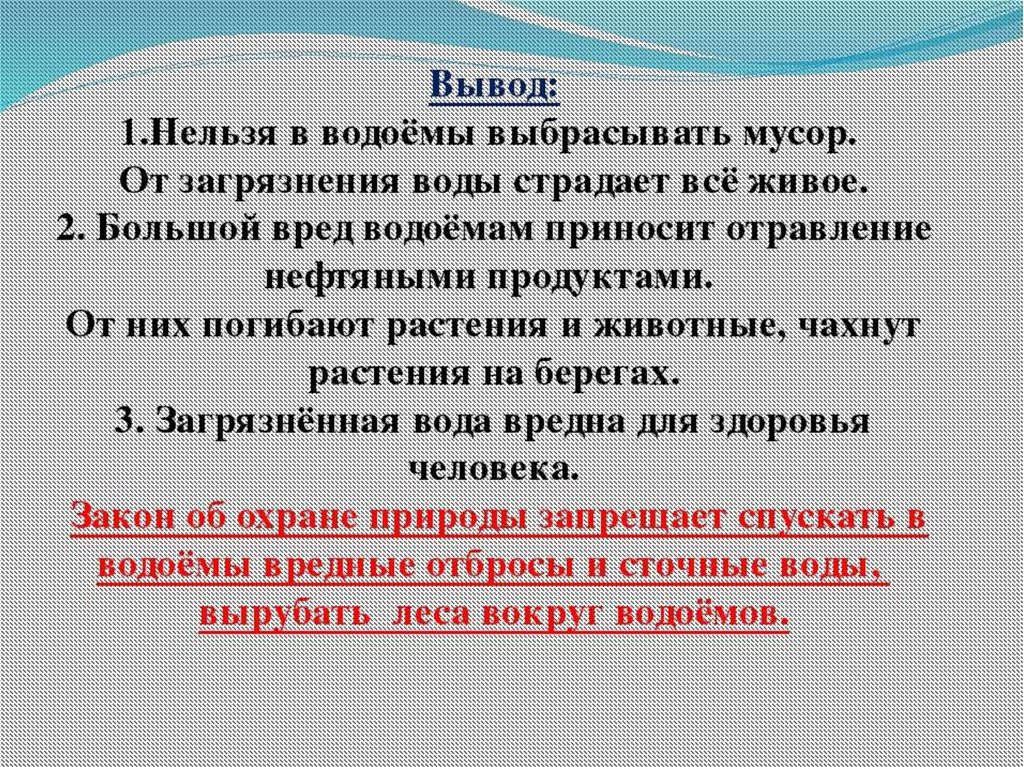 Вывод:
1.Нельзя в водоёмы выбрасывать мусор. От загрязнения воды страдает всё живое.
2. Большой вред водоёмам приносит отравление нефтяными продуктами.
От них погибают растения и животные, чахнут растения на берегах.
3. Загрязнённая вода вредна для здоровья человека.
Закон об охране природы запрещает спускать в водоёмы вредные отбросы и сточные воды, вырубать леса вокруг водоёмов.